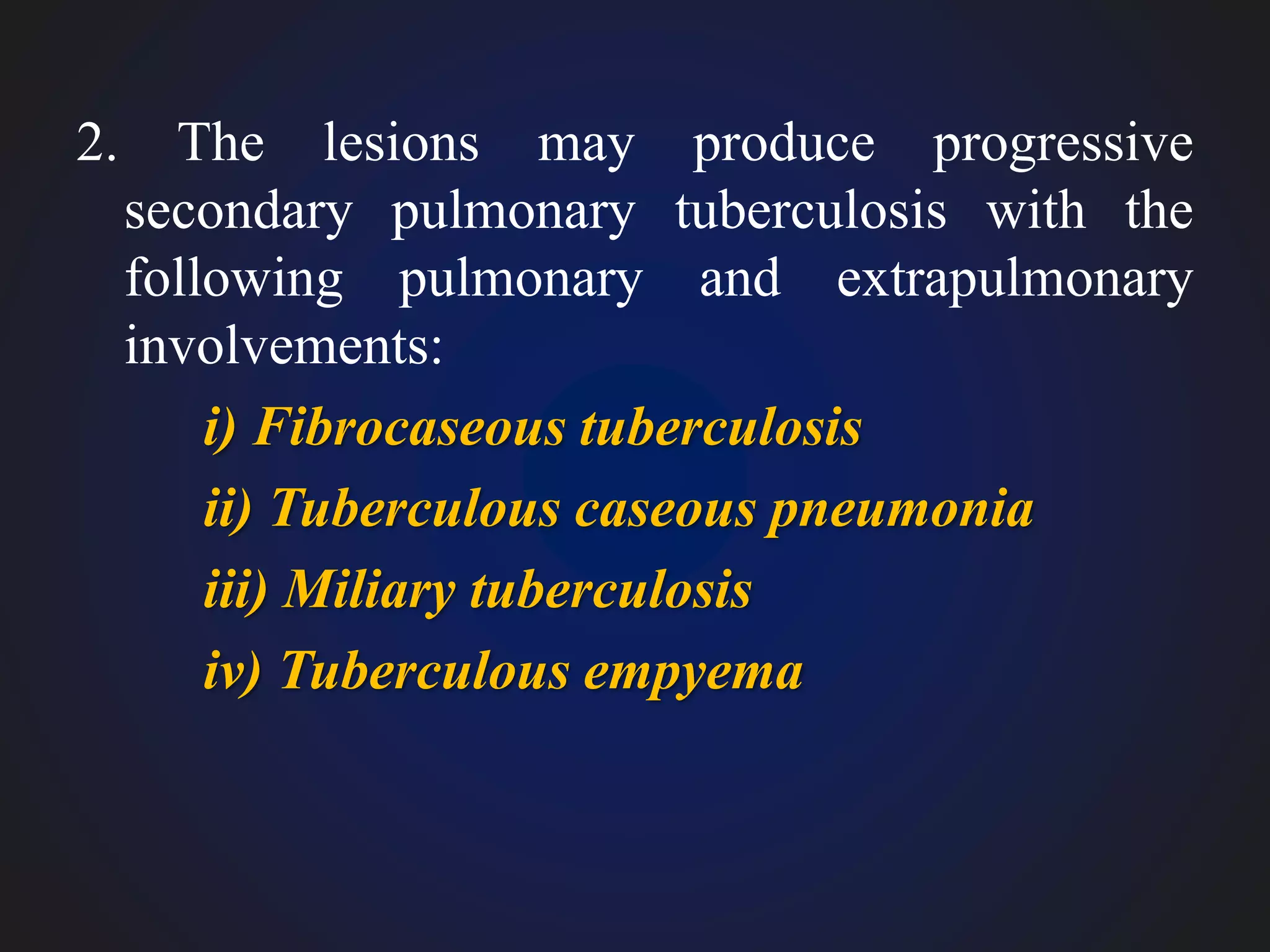 2. The lesions may produce progressive secondary pulmonary tuberculosis with the following pulmonary and extrapulmonary involvements:

i) Fibrocaseous tuberculosis

ii) Tuberculous caseous pneumonia

iii) Miliary tuberculosis

iv) Tuberculous empyema